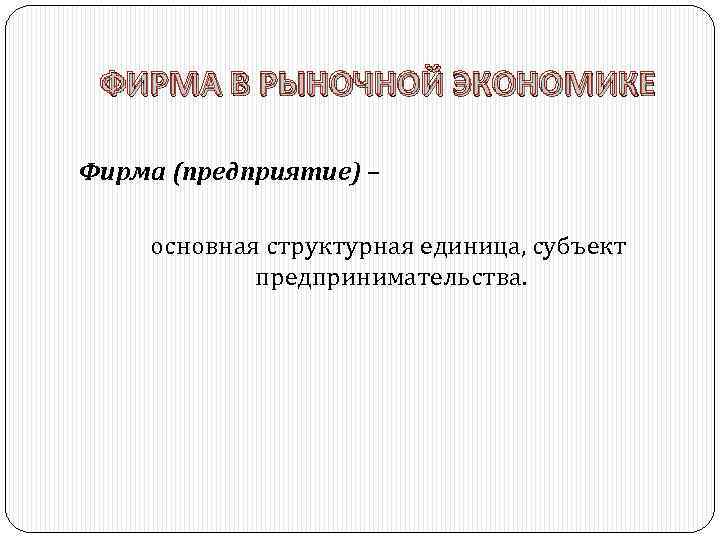 ФИРМА В РЫНОЧНОЙ ЭКОНОМИКЕ

Фирма (предприятие) –

основная структурная единица, субъект предпринимательства.